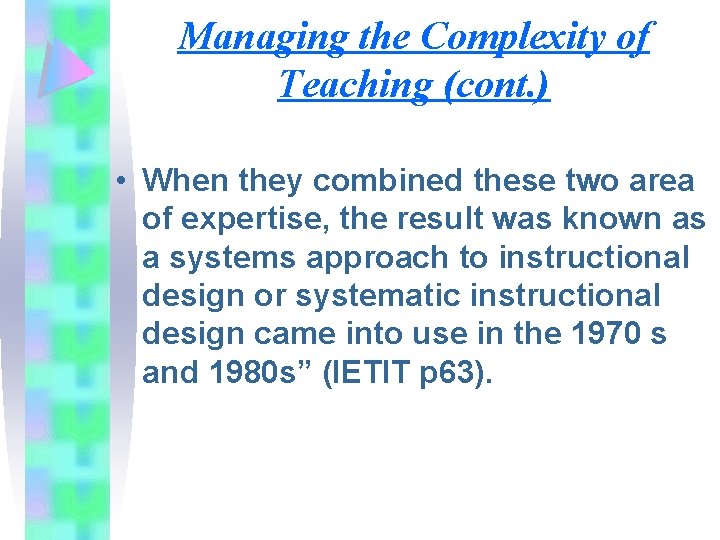 Managing the Complexity of Teaching (cont.)

• When they combined these two area of expertise, the result was known as a systems approach to instructional design or systematic instructional design came into use in the 1970 s and 1980s” (IETIT p63).